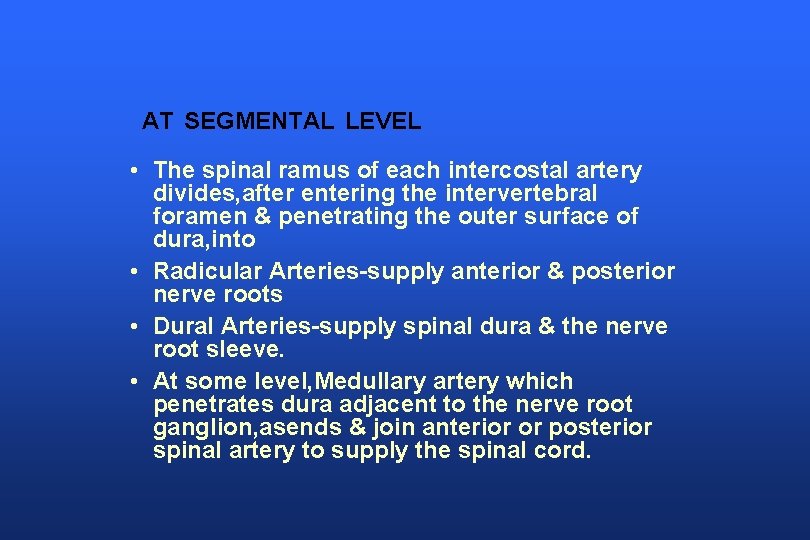 AT SEGMENTAL LEVEL

• The spinal ramus of each intercostal artery divides,after entering the intervertebral foramen & penetrating the outer surface of dura,into

• Radicular Arteries-supply anterior & posterior nerve roots

• Dural Arteries-supply spinal dura & the nerve root sleeve.

• At some level,Medullary artery which penetrates dura adjacent to the nerve root ganglion,asends & join anterior or posterior spinal artery to supply the spinal cord.